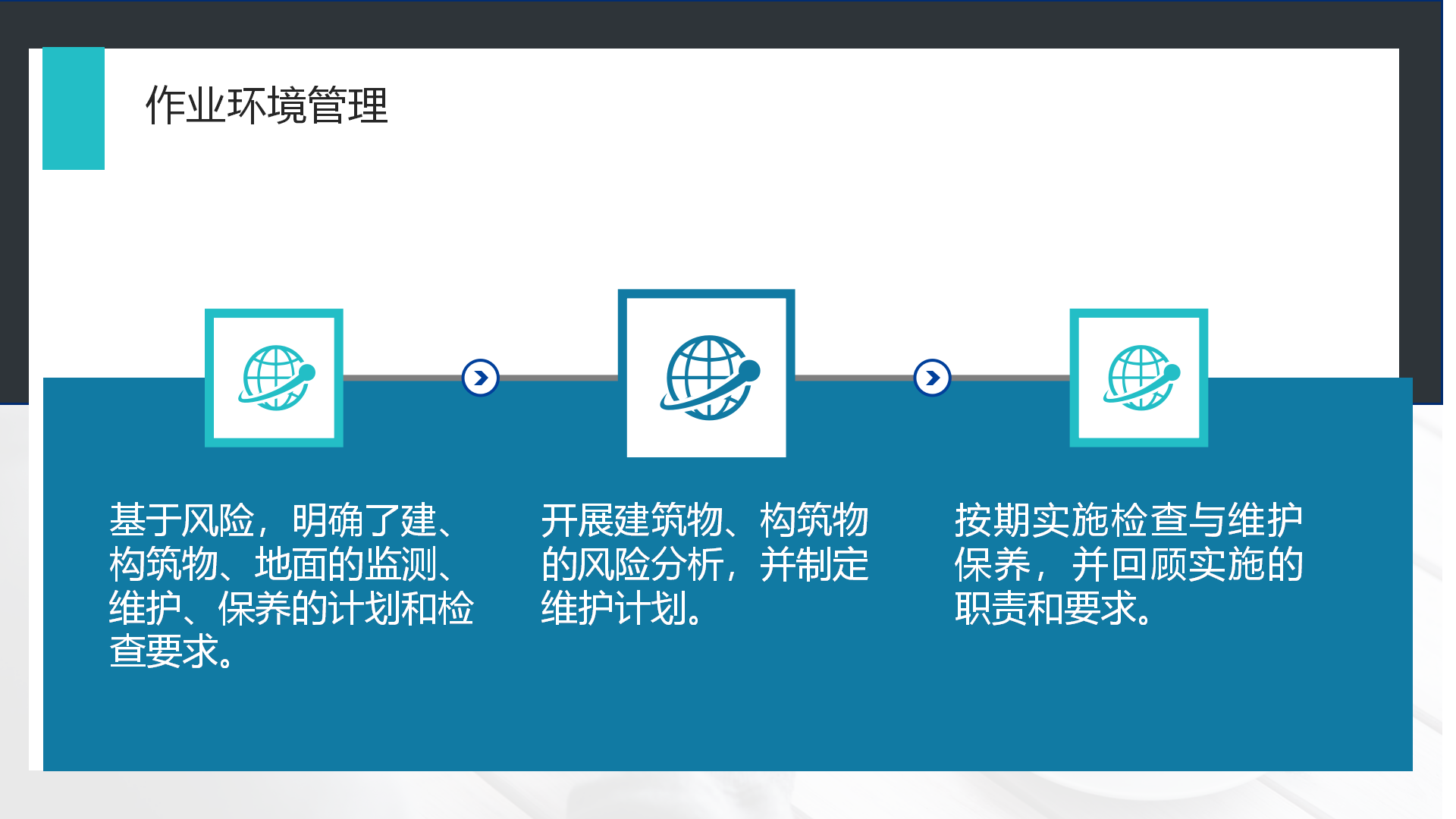 作业环境管理

基于风险，明确了建、构筑物、地面的监测、维护、保养的计划和检查要求。

开展建筑物、构筑物的风险分析，并制定维护计划。

按期实施检查与维护保养，并回顾实施的职责和要求。